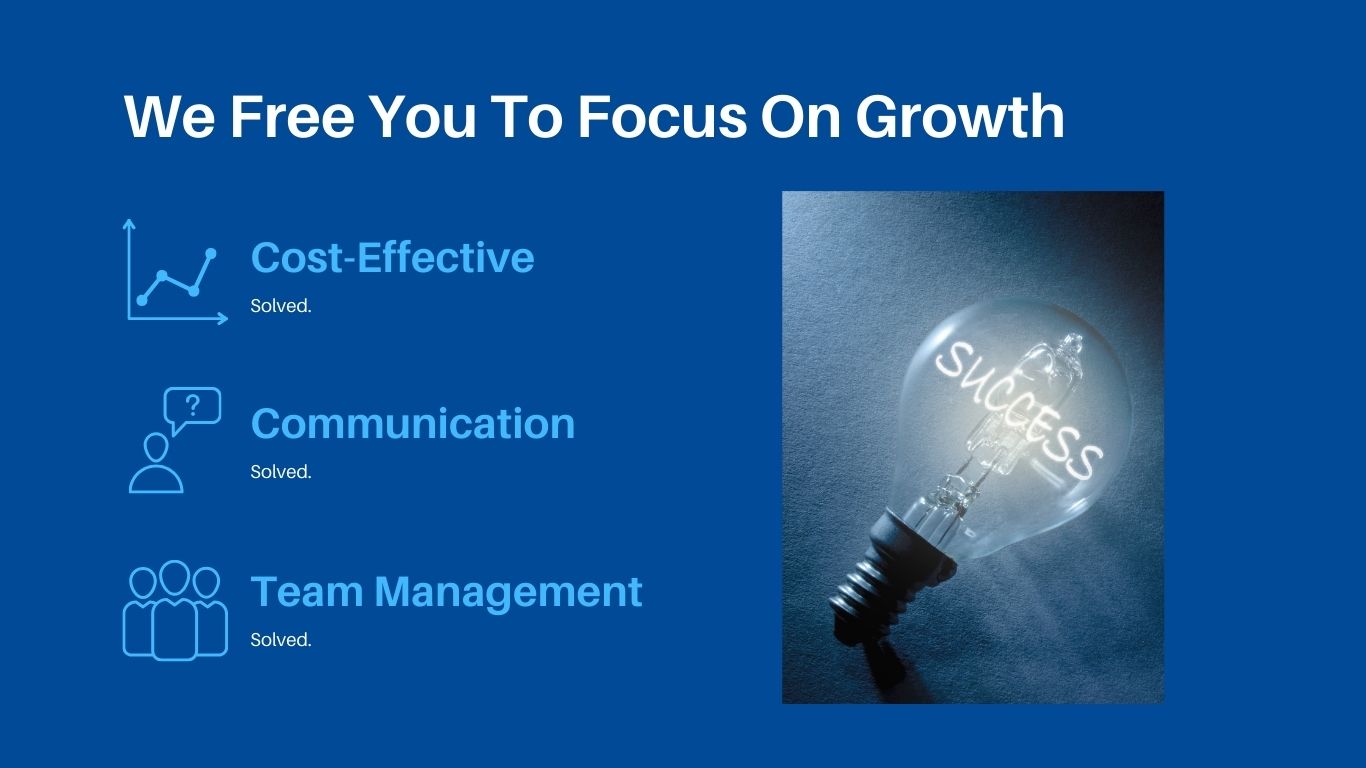 We Free You To Focus On Growth

Cost-Effective

Solved.

?

Communication

Solved.

Team Management

Solved.

SUCCESS